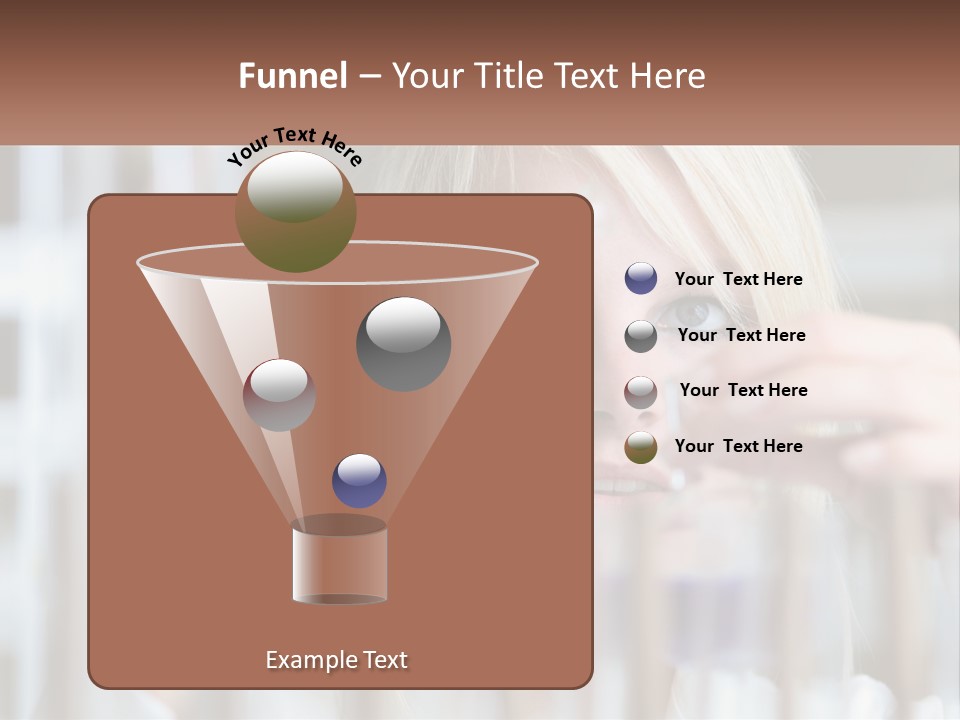 Funnel – Your Title Text Here

Your Text Here

Your Text Here

Your Text Here

Your Text Here

Your Text Here

Example Text